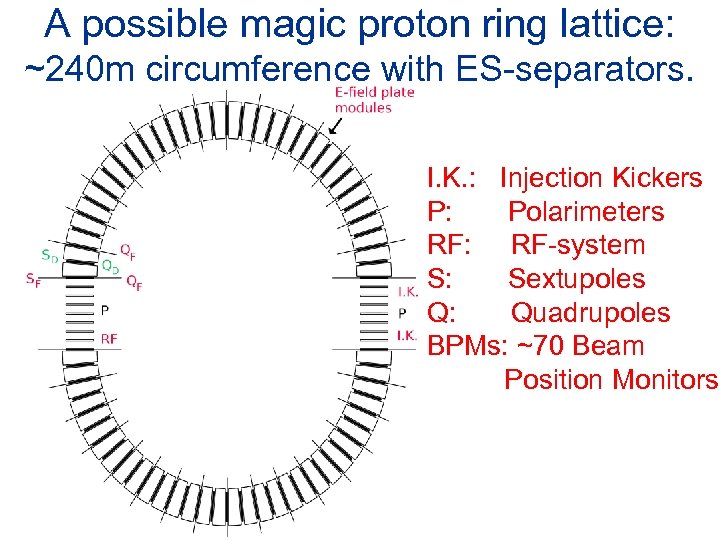 A possible magic proton ring lattice: ~240m circumference with ES-separators.

E-field plate modules

$S_D$ $Q_F$
$Q_D$
$S_F$ $Q_F$
P
RF

I.K.
P
I.K.

I.K.: Injection Kickers
P: Polarimeters
RF: RF-system
S: Sextupoles
Q: Quadrupoles
BPMs: ~70 Beam Position Monitors